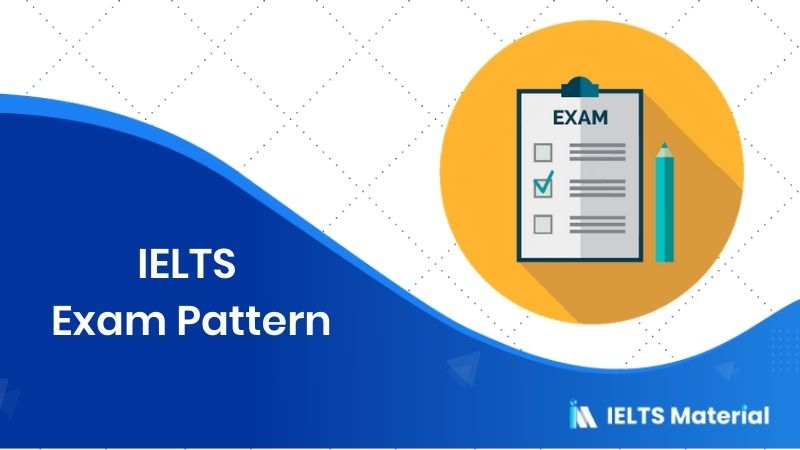 EXAM

IELTS
Exam Pattern

IELTS Material